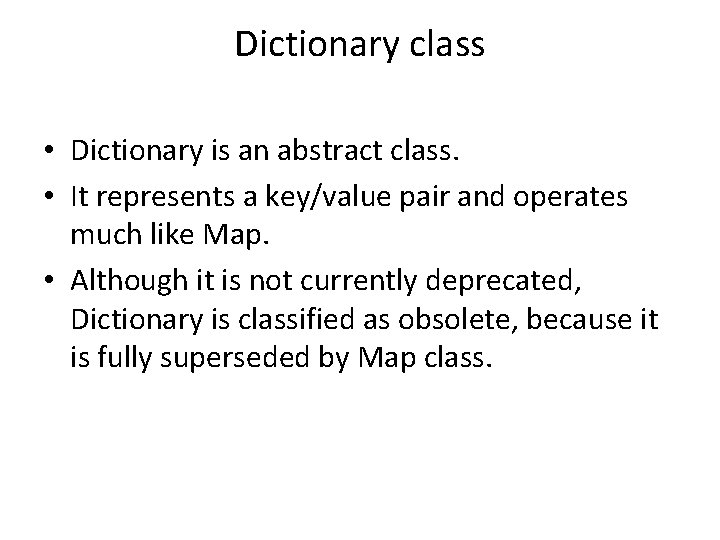 Dictionary class

• Dictionary is an abstract class.
• It represents a key/value pair and operates much like Map.
• Although it is not currently deprecated, Dictionary is classified as obsolete, because it is fully superseded by Map class.